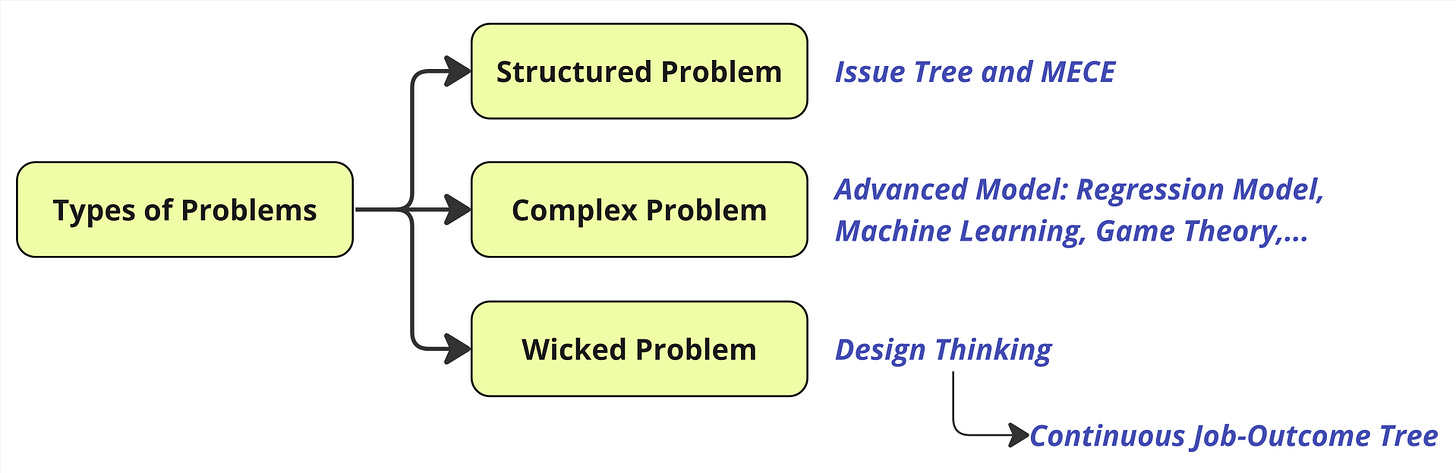 Types of Problems

Structured Problem

Issue Tree and MECE

Complex Problem

Advanced Model: Regression Model, Machine Learning, Game Theory,...

Wicked Problem

Design Thinking

Continuous Job-Outcome Tree